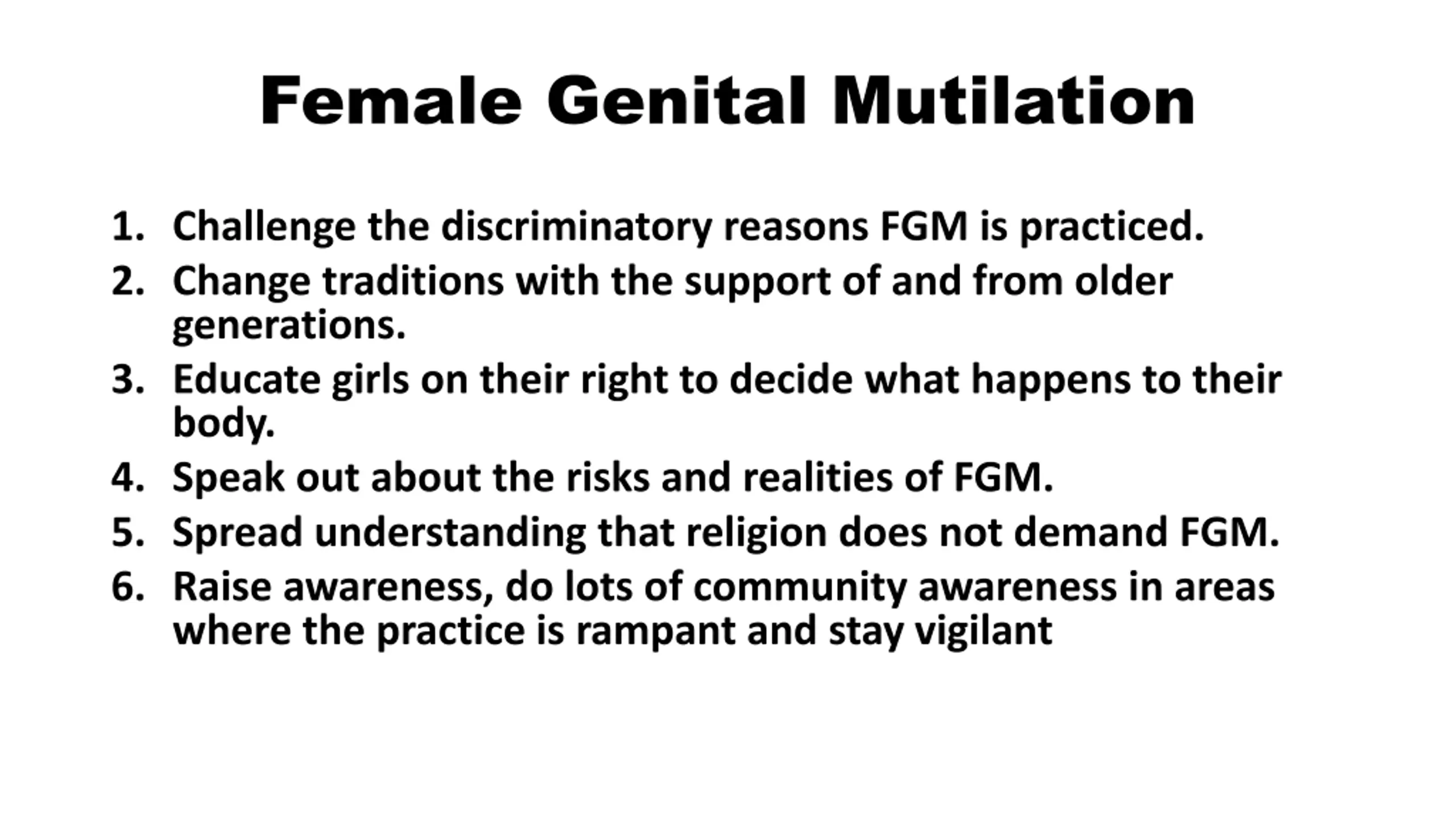 Female Genital Mutilation

1. Challenge the discriminatory reasons FGM is practiced.
2. Change traditions with the support of and from older generations.
3. Educate girls on their right to decide what happens to their body.
4. Speak out about the risks and realities of FGM.
5. Spread understanding that religion does not demand FGM.
6. Raise awareness, do lots of community awareness in areas where the practice is rampant and stay vigilant